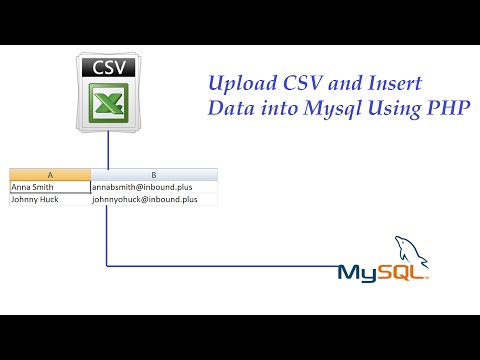 CSV

Upload CSV and Insert Data into Mysql Using PHP

| A | B |
|---|---|
| Anna Smith | annabsmith@inbound.plus |
| Johnny Huck | johnnyohuck@inbound.plus |

MySQL